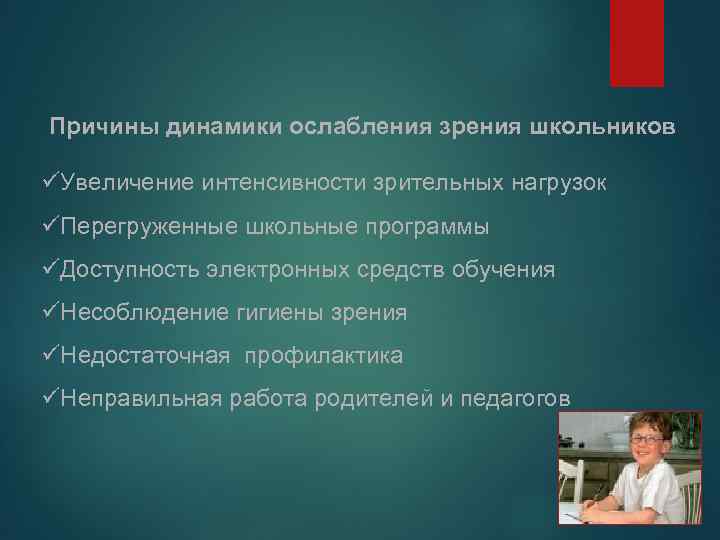 Причины динамики ослабления зрения школьников

✓Увеличение интенсивности зрительных нагрузок

✓Перегруженные школьные программы

✓Доступность электронных средств обучения

✓Несоблюдение гигиены зрения

✓Недостаточная профилактика

✓Неправильная работа родителей и педагогов